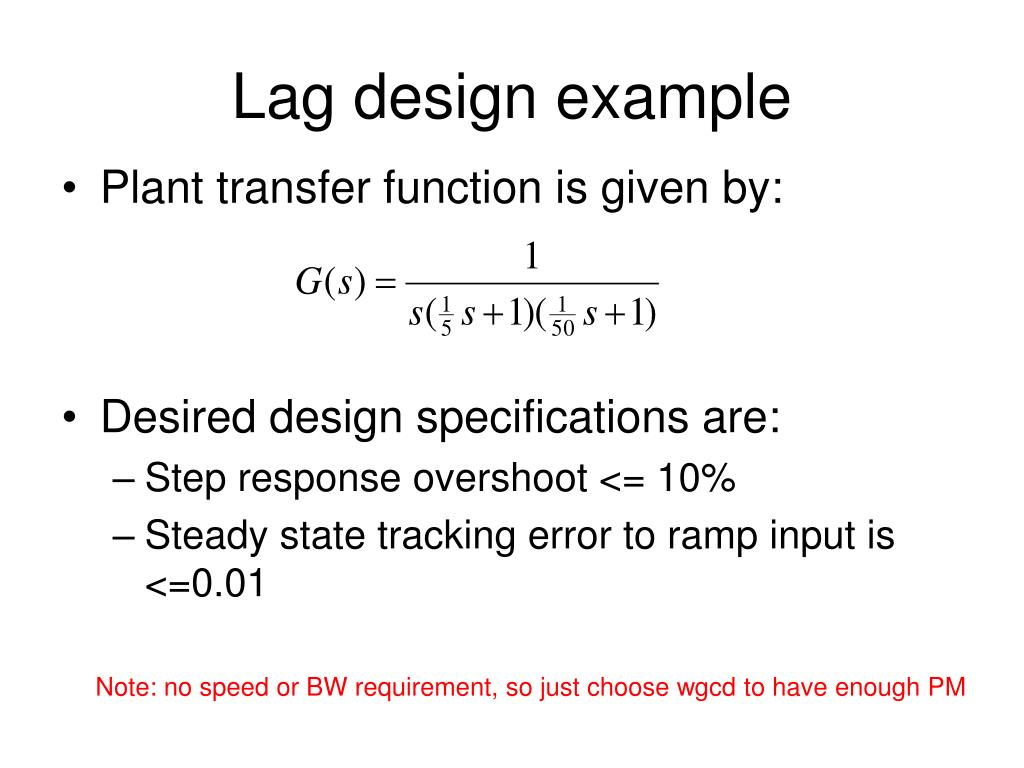 Lag design example

• Plant transfer function is given by:

$G(s) = \frac{1}{s(\frac{1}{5}s+1)(\frac{1}{50}s+1)}$

• Desired design specifications are:
– Step response overshoot <= 10%
– Steady state tracking error to ramp input is <=0.01

Note: no speed or BW requirement, so just choose wgcd to have enough PM